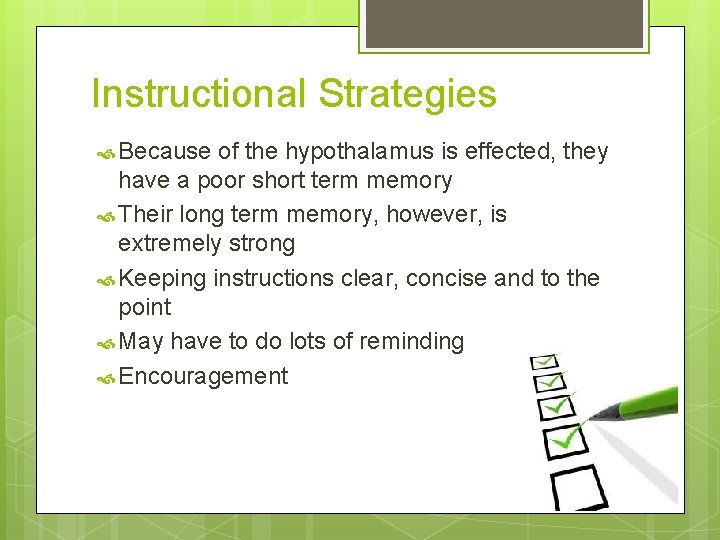 Instructional Strategies

Because of the hypothalamus is effected, they have a poor short term memory

Their long term memory, however, is extremely strong

Keeping instructions clear, concise and to the point

May have to do lots of reminding

Encouragement